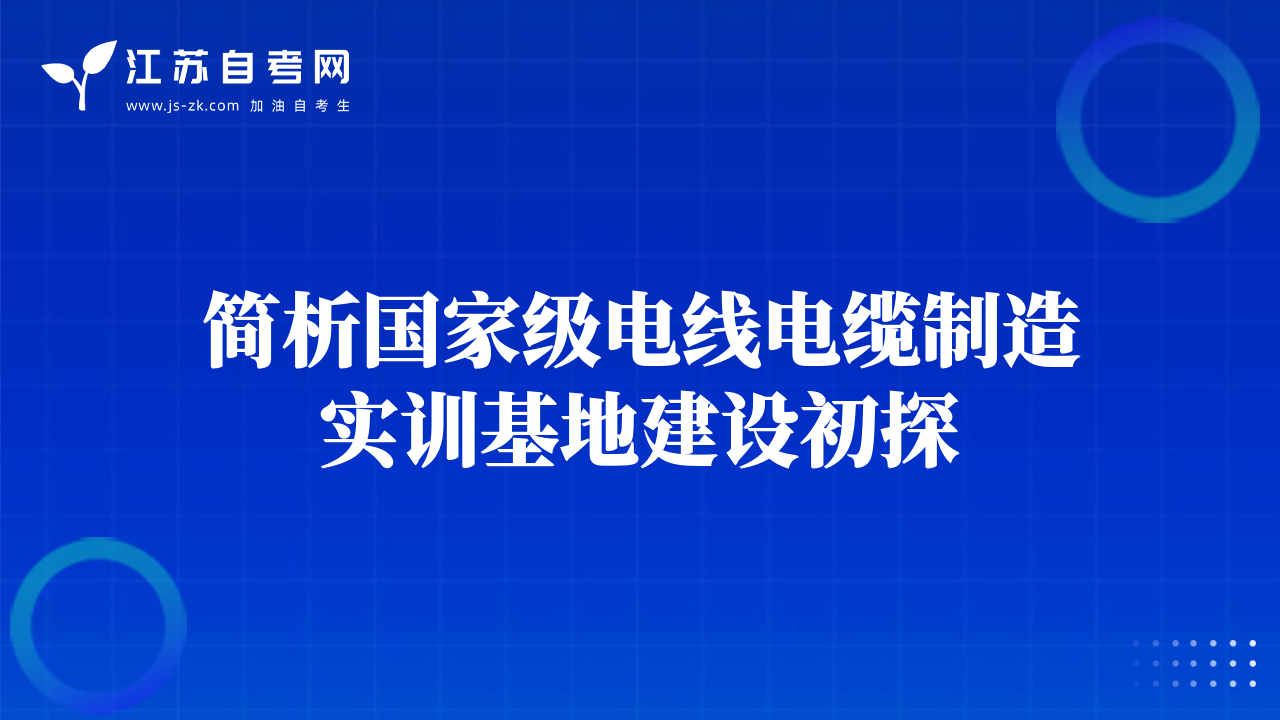 江苏自考网
www.js-zk.com 加油自考生

简析国家级电线电缆制造实训基地建设初探